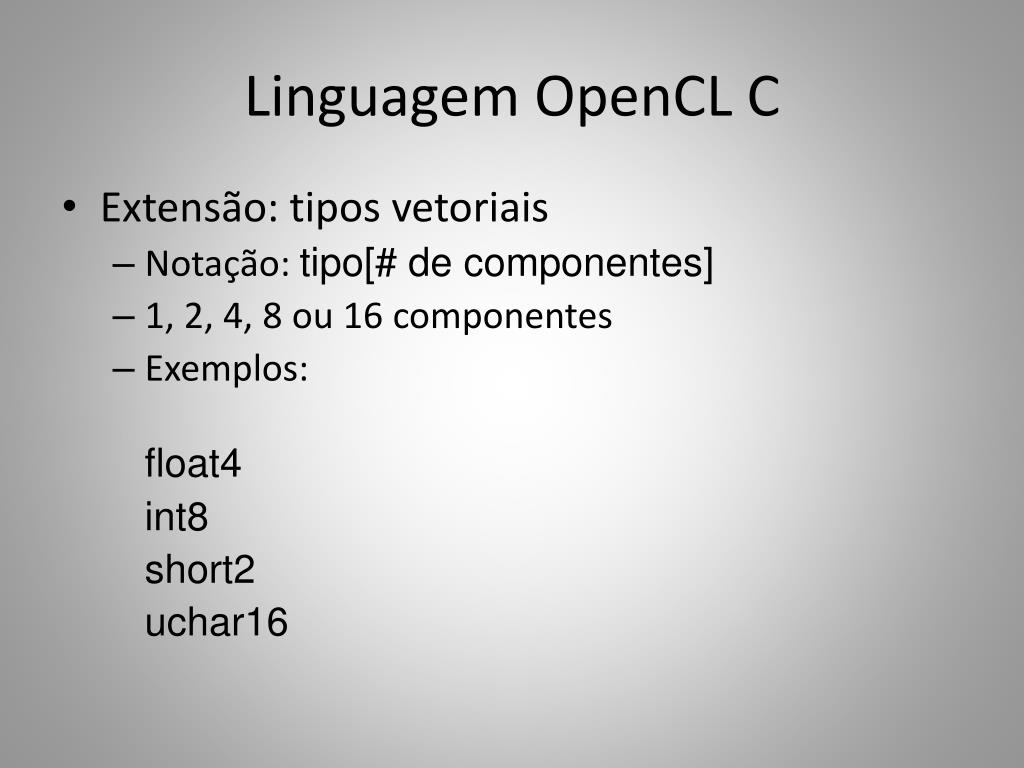 Linguagem OpenCL C

• Extensão: tipos vetoriais
– Notação: tipo[# de componentes]
– 1, 2, 4, 8 ou 16 componentes
– Exemplos:

float4
int8
short2
uchar16